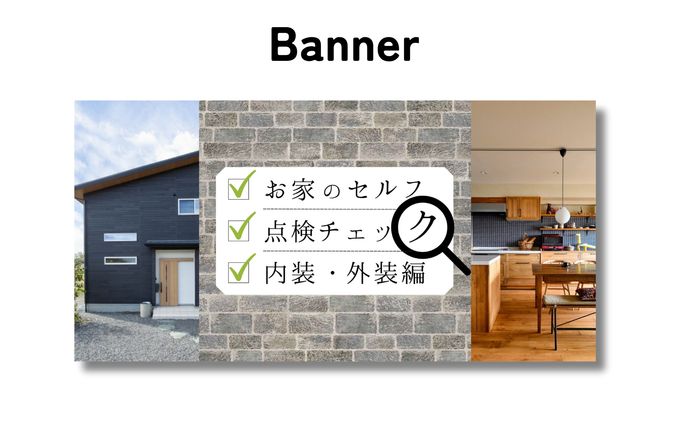 Banner

お家のセルフ
点検チェック
内装・外装編